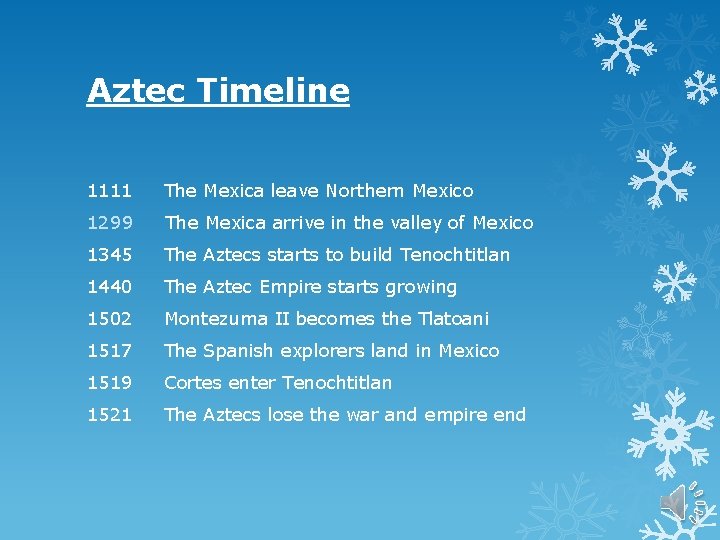 Aztec Timeline

1111 The Mexica leave Northern Mexico
1299 The Mexica arrive in the valley of Mexico
1345 The Aztecs starts to build Tenochtitlan
1440 The Aztec Empire starts growing
1502 Montezuma II becomes the Tlatoani
1517 The Spanish explorers land in Mexico
1519 Cortes enter Tenochtitlan
1521 The Aztecs lose the war and empire end